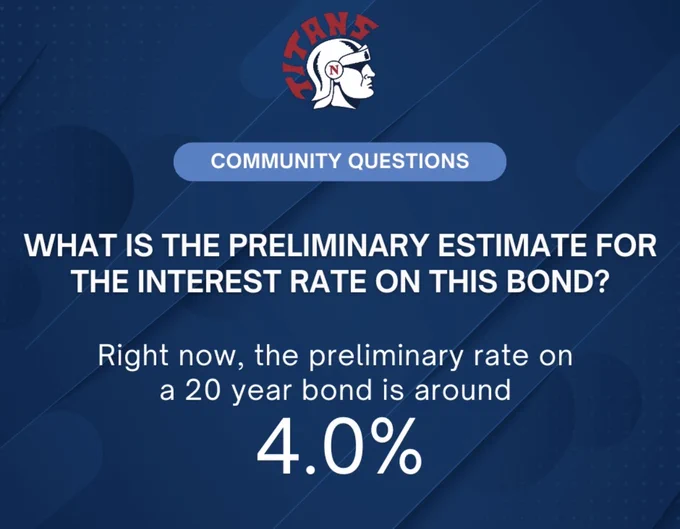 TITANS

N

COMMUNITY QUESTIONS

WHAT IS THE PRELIMINARY ESTIMATE FOR THE INTEREST RATE ON THIS BOND?

Right now, the preliminary rate on a 20 year bond is around

4.0%